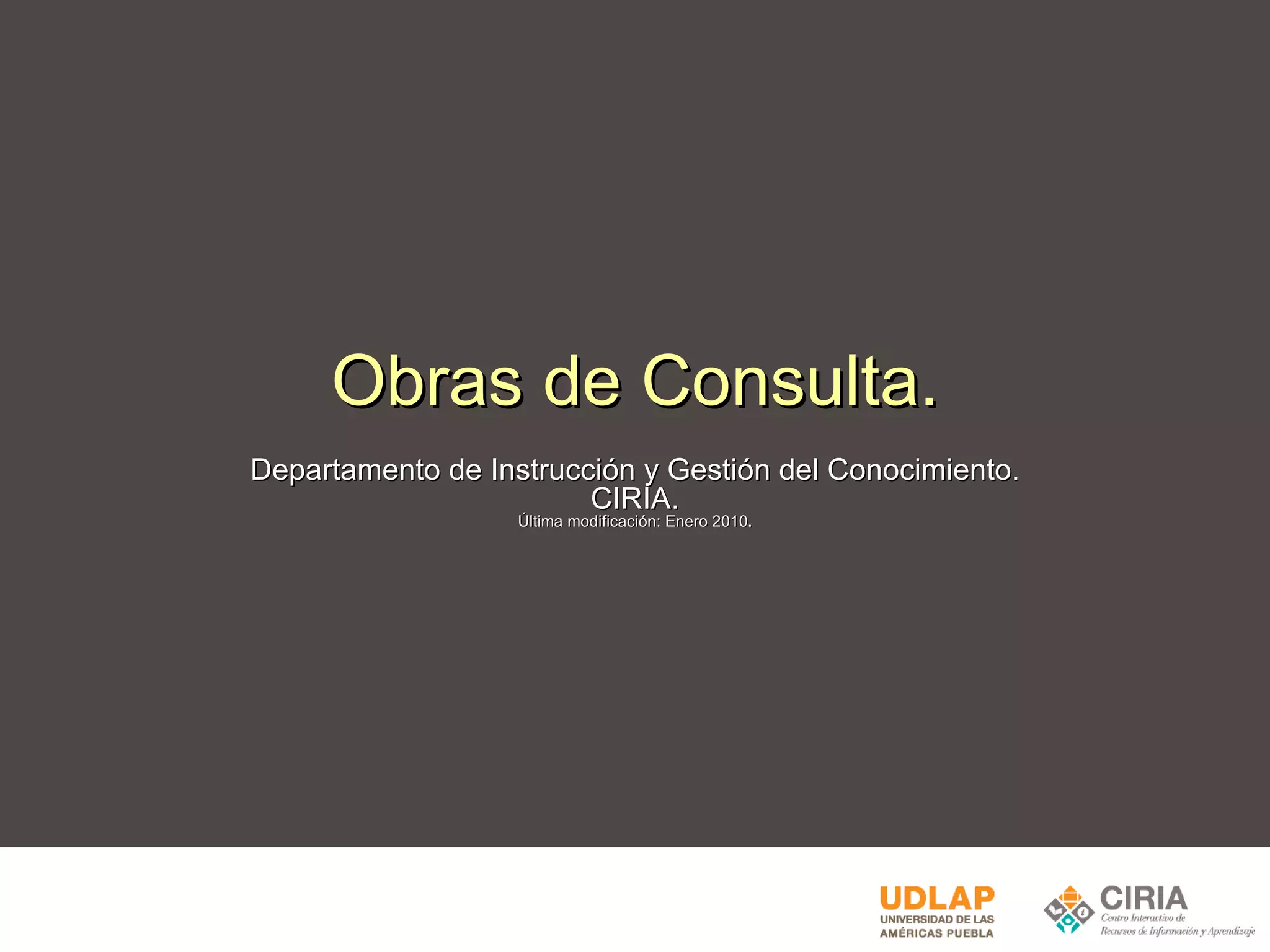 Obras de Consulta.

Departamento de Instrucción y Gestión del Conocimiento.
CIRIA.
Última modificación: Enero 2010.

UDLAP
UNIVERSIDAD DE LAS AMÉRICAS PUEBLA

CIRIA
Centro Interactivo de Recursos de Información y Aprendizaje